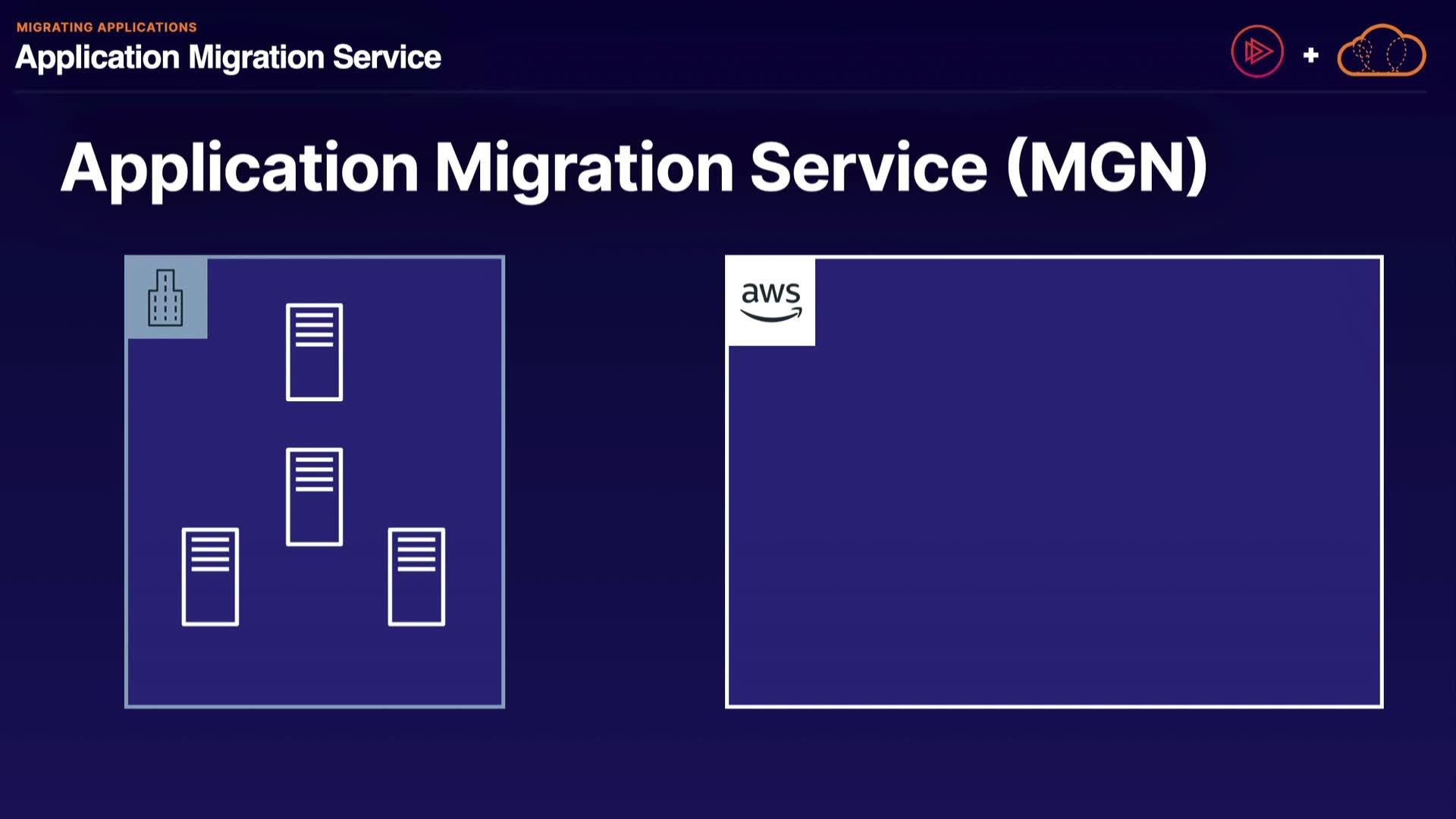 MIGRATING APPLICATIONS
Application Migration Service

+

Application Migration Service (MGN)

aws